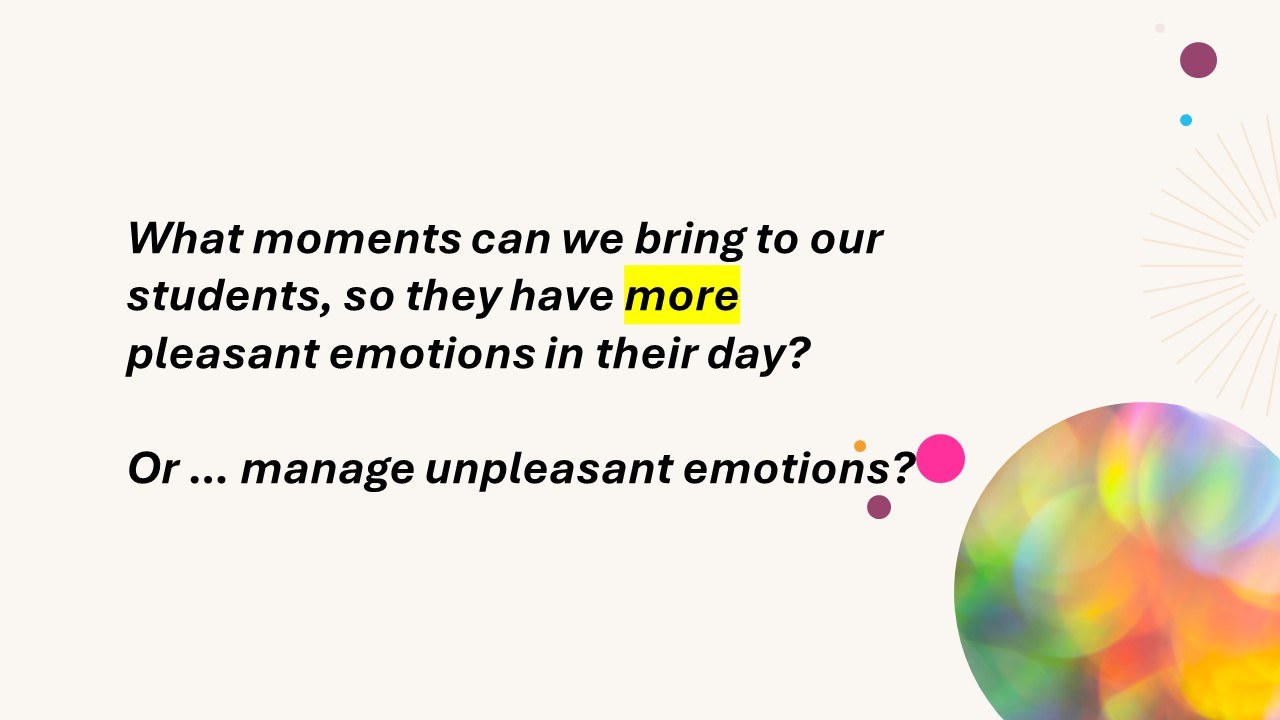 What moments can we bring to our students, so they have more pleasant emotions in their day?

Or … manage unpleasant emotions?